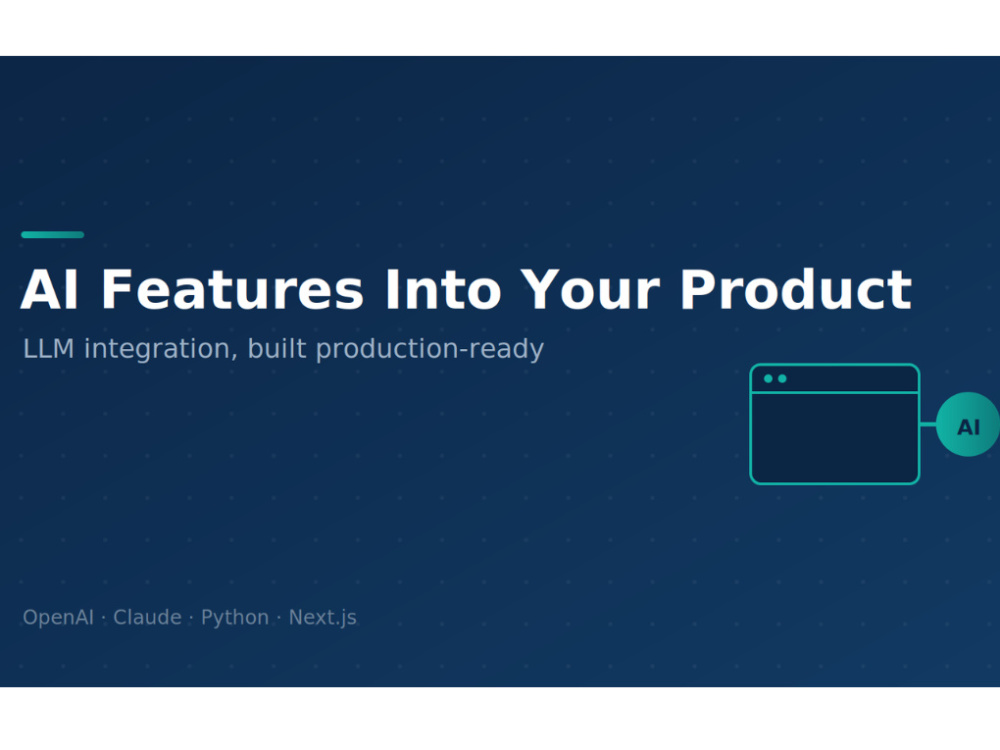 AI Features Into Your Product

LLM integration, built production-ready

AI

OpenAI · Claude · Python · Next.js